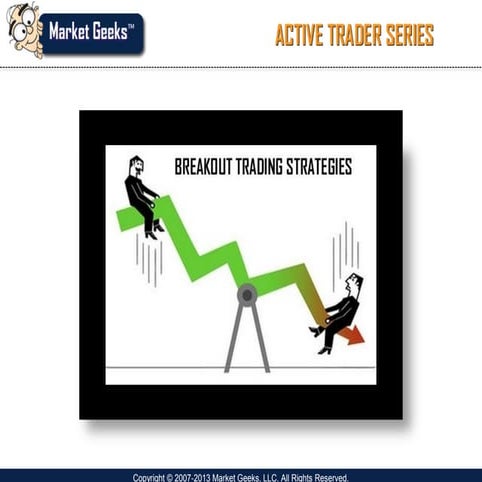 Market Geeks™

ACTIVE TRADER SERIES

BREAKOUT TRADING STRATEGIES

Copyright © 2007-2013 Market Geeks, LLC. All Rights Reserved.